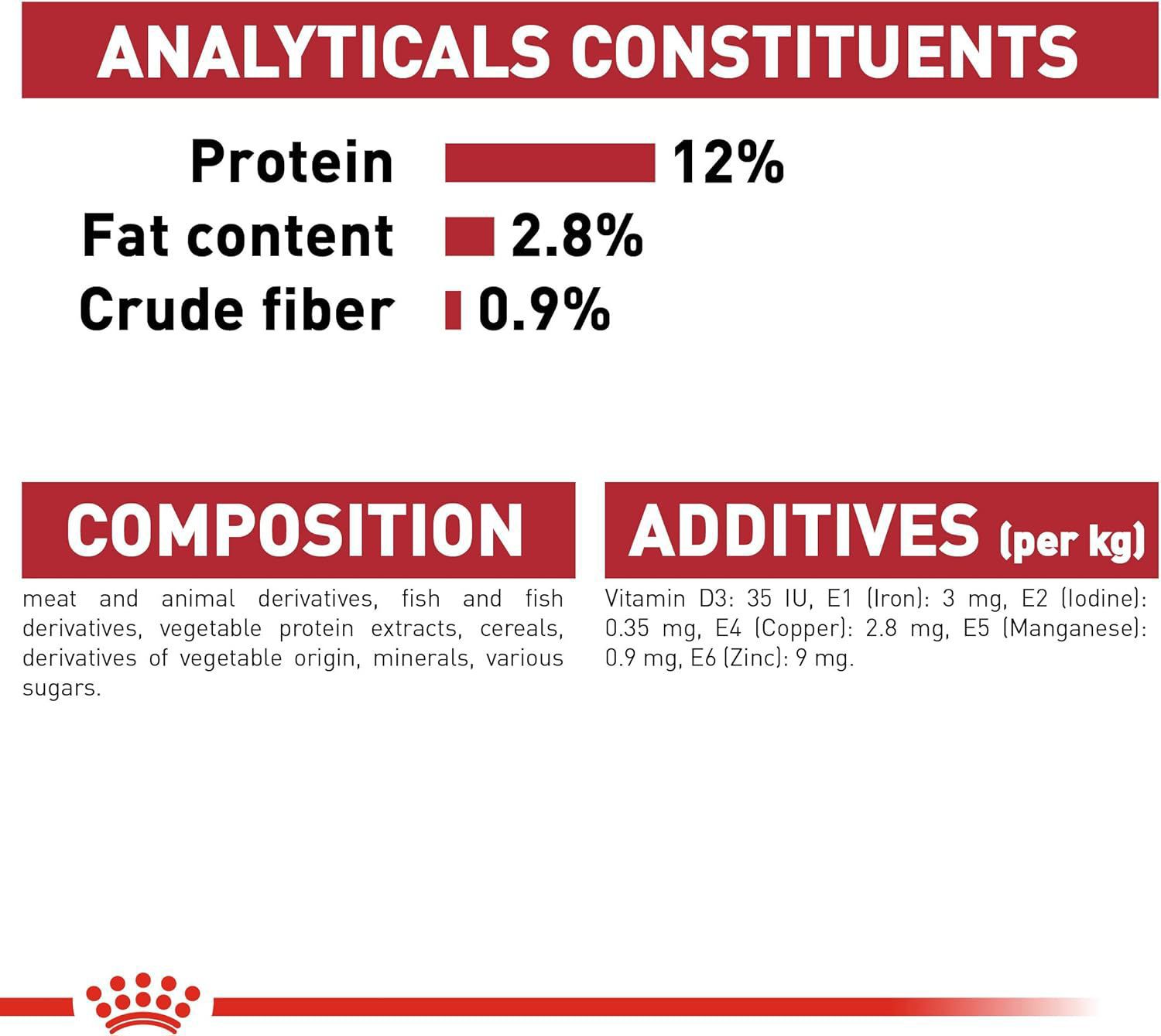 ANALYTICALS CONSTITUENTS

Protein 12%
Fat content 2.8%
Crude fiber 0.9%

COMPOSITION

meat and animal derivatives, fish and fish derivatives, vegetable protein extracts, cereals, derivatives of vegetable origin, minerals, various sugars.

ADDITIVES (per kg)

Vitamin D3: 35 IU, E1 (Iron): 3 mg, E2 (Iodine): 0.35 mg, E4 (Copper): 2.8 mg, E5 (Manganese): 0.9 mg, E6 (Zinc): 9 mg.